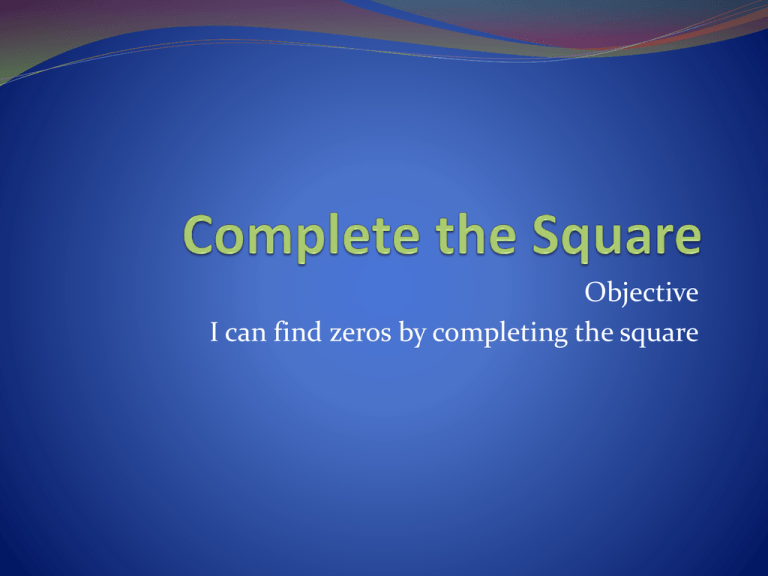 Complete the Square

Objective
I can find zeros by completing the square